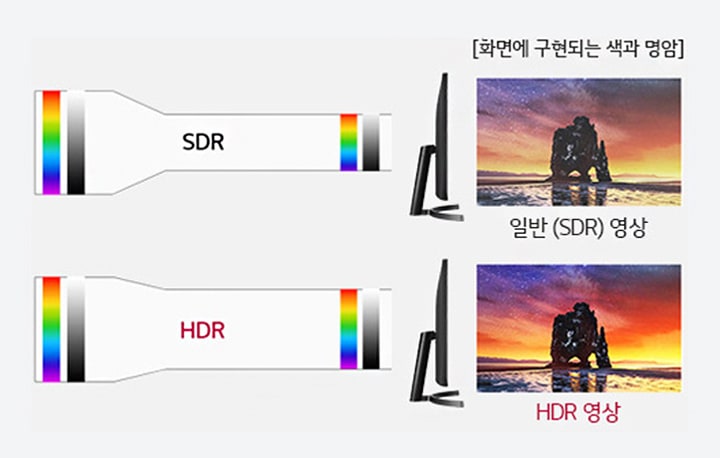 [화면에 구현되는 색과 명암]

SDR

일반 (SDR) 영상

HDR

HDR 영상